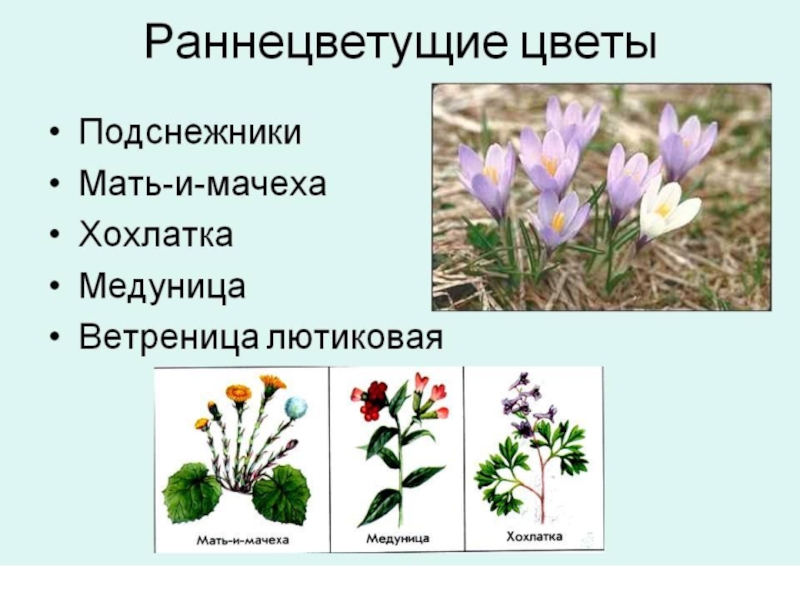 Раннецветущие цветы

• Подснежники
• Мать-и-мачеха
• Хохлатка
• Медуница
• Ветреница лютиковая

Мать-и-мачеха

Медуница

Хохлатка